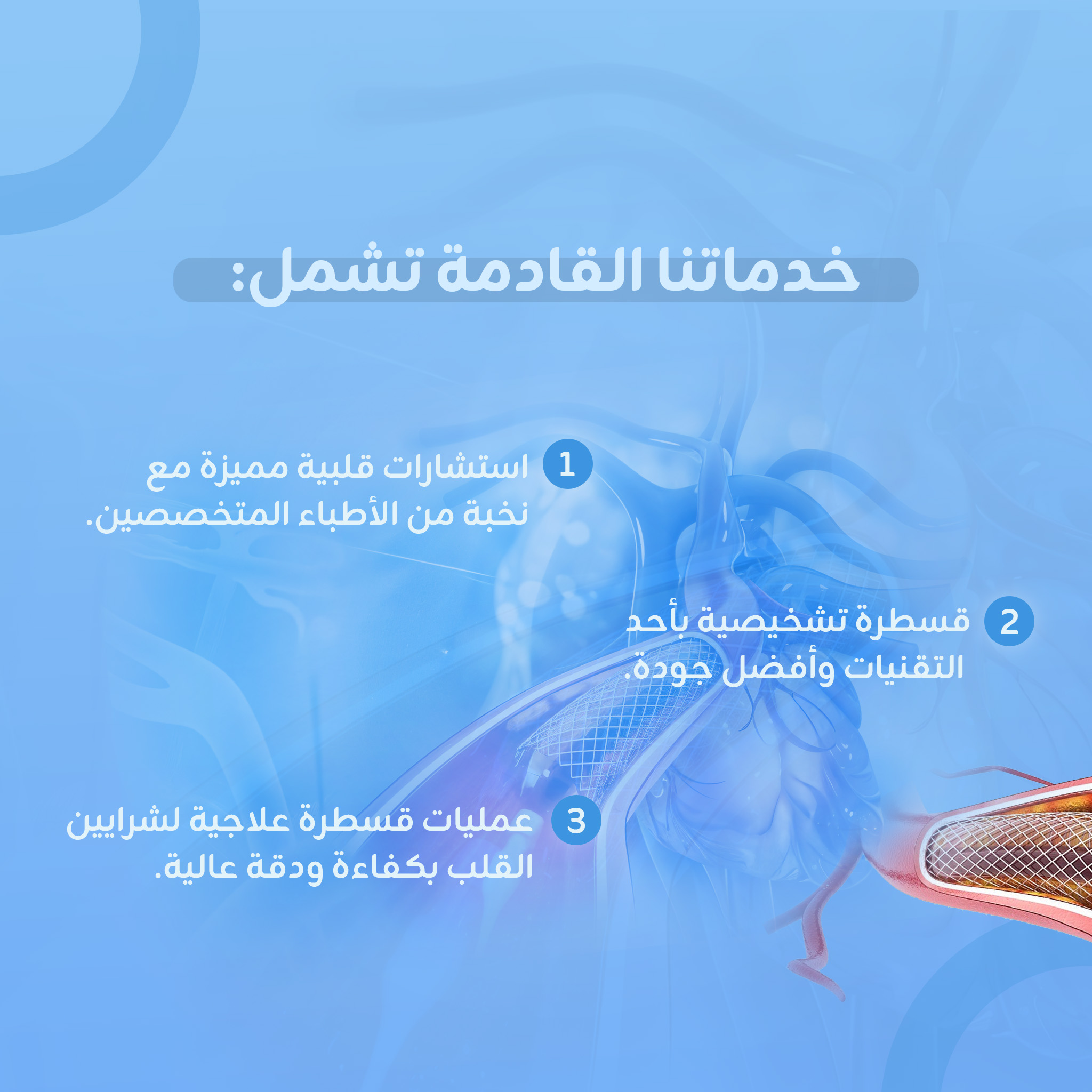 خدماتنا القادمة تشمل:

1 استشارات قلبية مميزة مع نخبة من الأطباء المتخصصين.

2 قسطرة تشخيصية بأحد التقنيات وأفضل جودة.

3 عمليات قسطرة علاجية لشرايين القلب بكفاءة ودقة عالية.